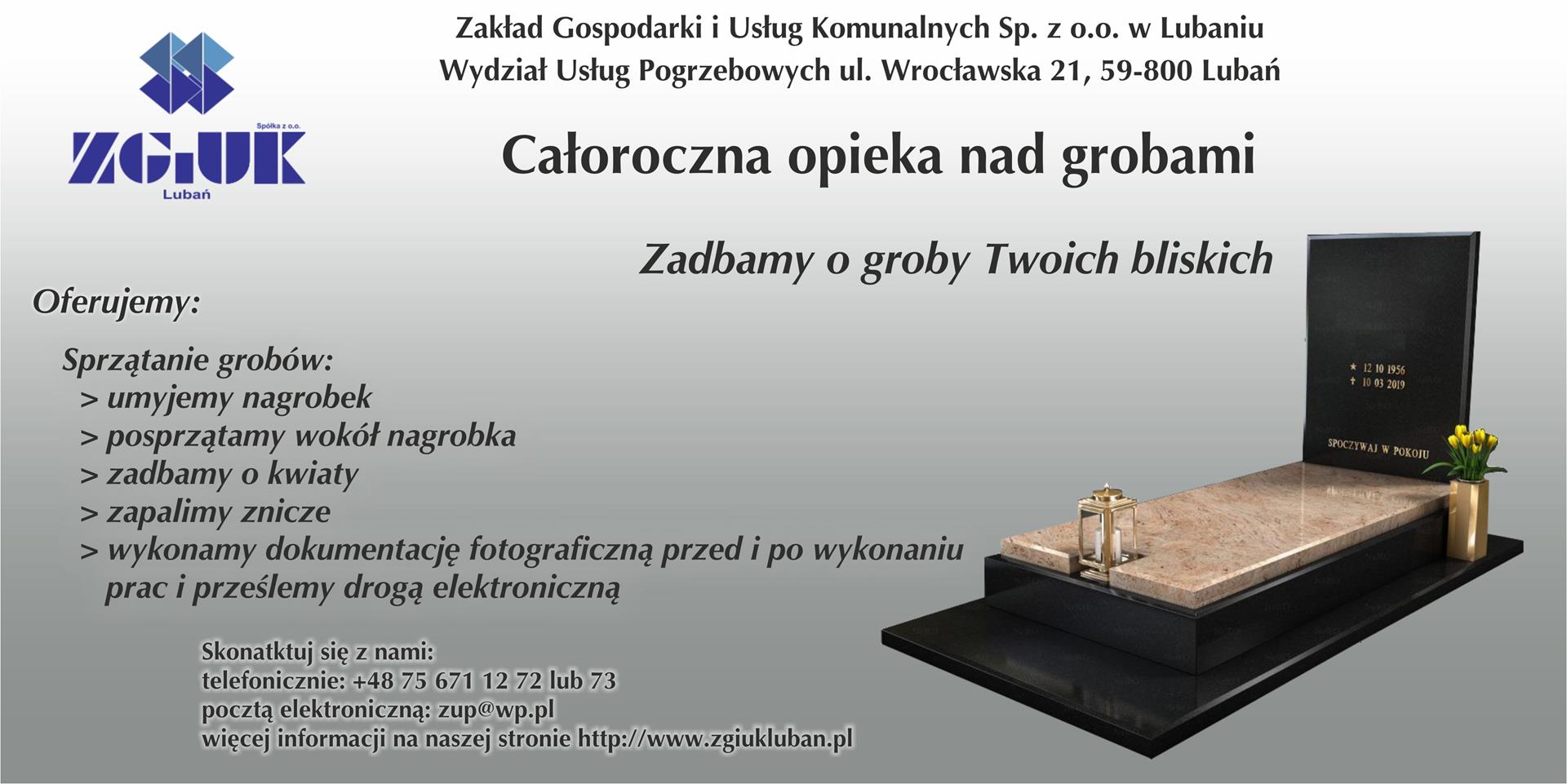 Spółka z o.o.
ZGiUK
Lubań

Zakład Gospodarki i Usług Komunalnych Sp. z o.o. w Lubaniu
Wydział Usług Pogrzebowych ul. Wrocławska 21, 59-800 Lubań

Całoroczna opieka nad grobami

Zadbamy o groby Twoich bliskich

Oferujemy:

Sprzątanie grobów:
> umyjemy nagrobek
> posprzątamy wokół nagrobka
> zadbamy o kwiaty
> zapalimy znicze
> wykonamy dokumentację fotograficzną przed i po wykonaniu prac i prześlemy drogą elektroniczną

Skonatktuj się z nami:
telefonicznie: +48 75 671 12 72 lub 73
pocztą elektroniczną: zup@wp.pl
więcej informacji na naszej stronie http://www.zgiukluban.pl

★ 12 10 1956
✝ 10 03 2019

SPOCZYWAJ W POKOJU